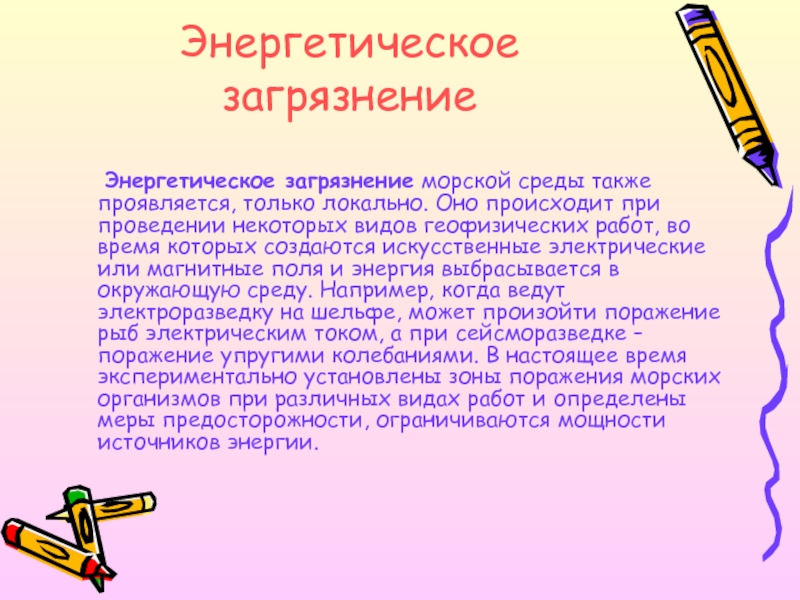 Энергетическое загрязнение

Энергетическое загрязнение морской среды также проявляется, только локально. Оно происходит при проведении некоторых видов геофизических работ, во время которых создаются искусственные электрические или магнитные поля и энергия выбрасывается в окружающую среду. Например, когда ведут электроразведку на шельфе, может произойти поражение рыб электрическим током, а при сейсморазведке – поражение упругими колебаниями. В настоящее время экспериментально установлены зоны поражения морских организмов при различных видах работ и определены меры предосторожности, ограничиваются мощности источников энергии.